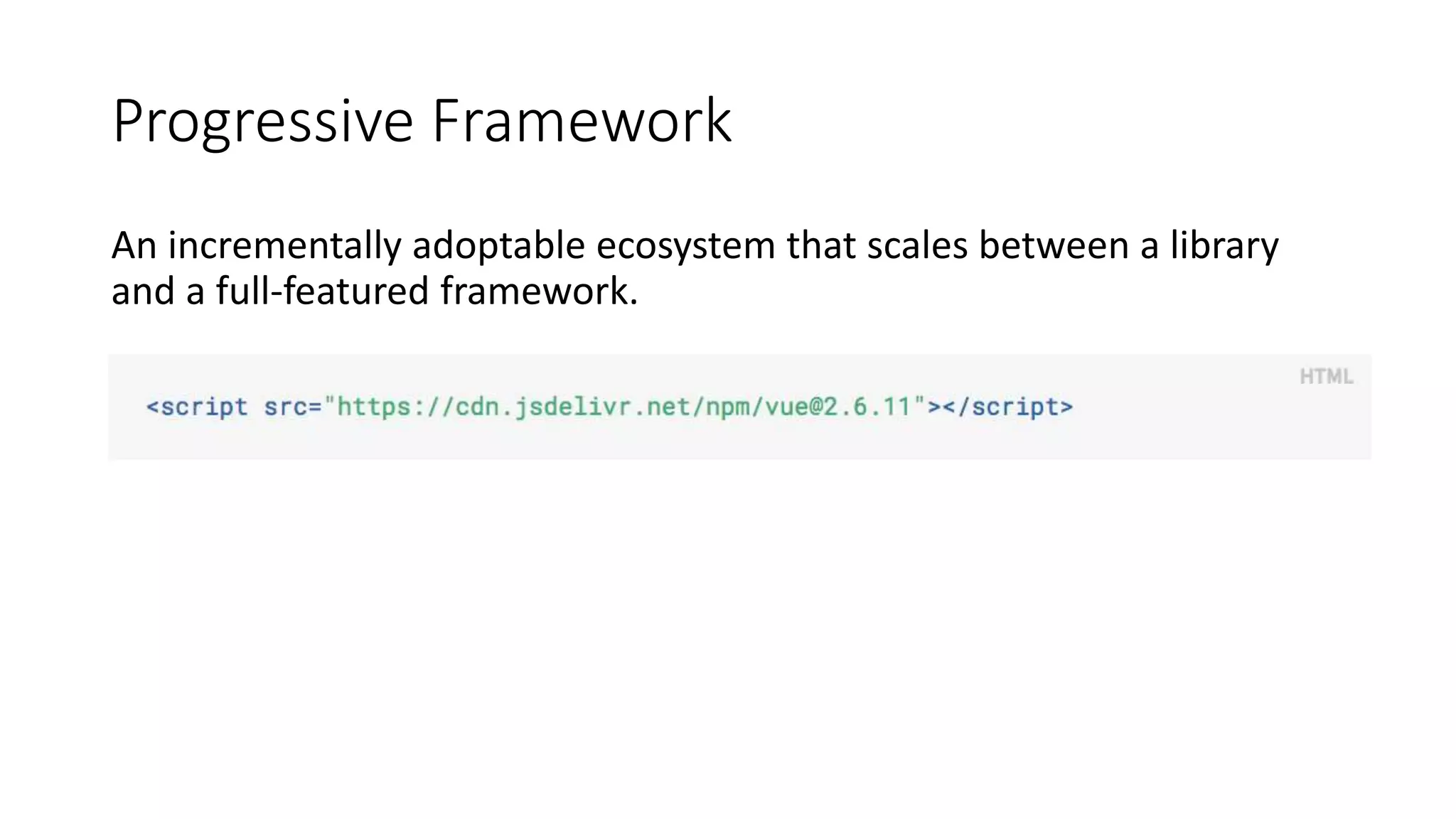 Progressive Framework

An incrementally adoptable ecosystem that scales between a library and a full-featured framework.

HTML

<script src="https://cdn.jsdelivr.net/npm/vue@2.6.11"></script>